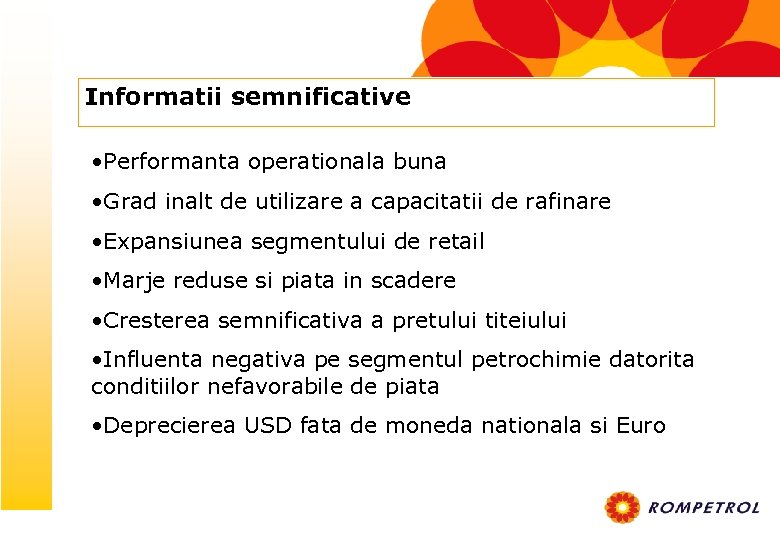 Informatii semnificative

•Performanta operationala buna

•Grad inalt de utilizare a capacitatii de rafinare

•Expansiunea segmentului de retail

•Marje reduse si piata in scadere

•Cresterea semnificativa a pretului titeiului

•Influenta negativa pe segmentul petrochimie datorita conditiilor nefavorabile de piata

•Deprecierea USD fata de moneda nationala si Euro

ROMPETROL